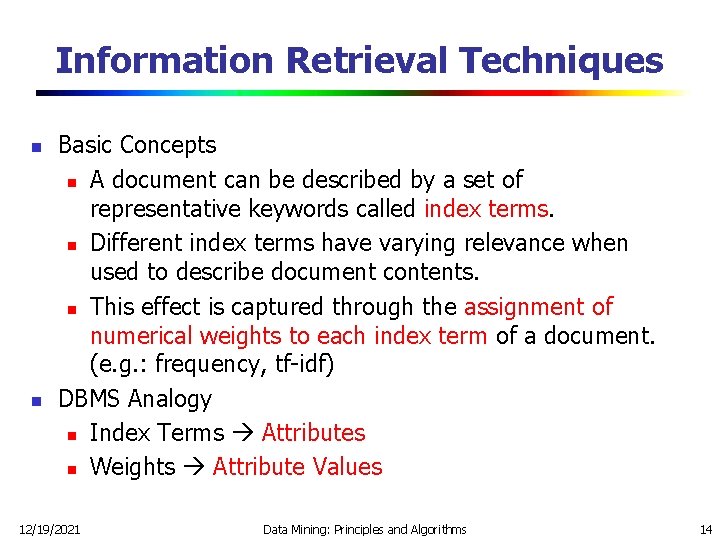 Information Retrieval Techniques

- Basic Concepts
  - A document can be described by a set of representative keywords called index terms.
  - Different index terms have varying relevance when used to describe document contents.
  - This effect is captured through the assignment of numerical weights to each index term of a document. (e.g.: frequency, tf-idf)
- DBMS Analogy
  - Index Terms → Attributes
  - Weights → Attribute Values

12/19/2021 Data Mining: Principles and Algorithms 14